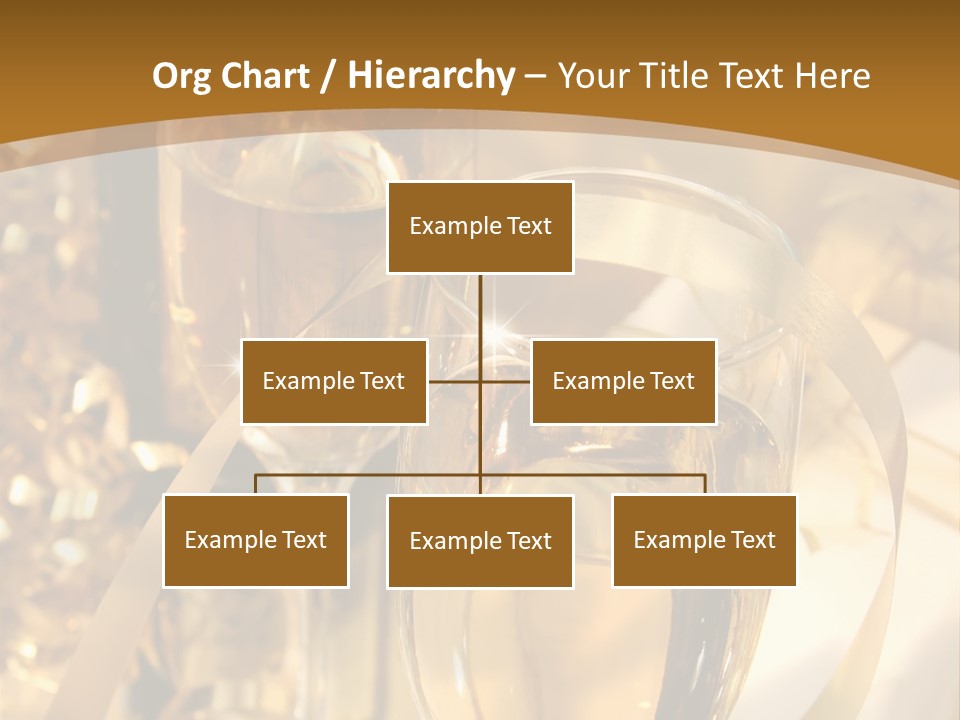 Org Chart / Hierarchy – Your Title Text Here

Example Text

Example Text

Example Text

Example Text

Example Text

Example Text